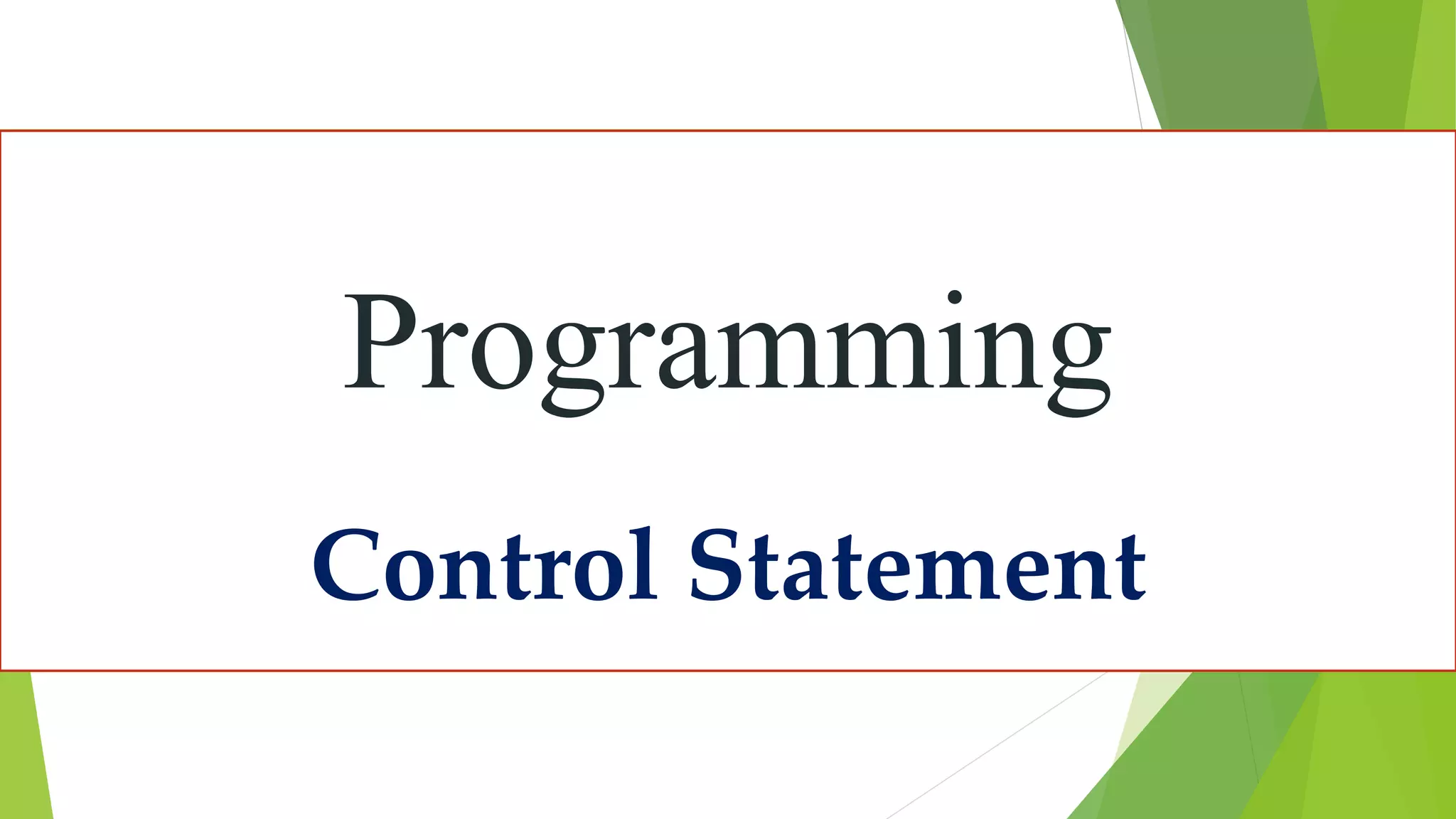 Programming

Control Statement